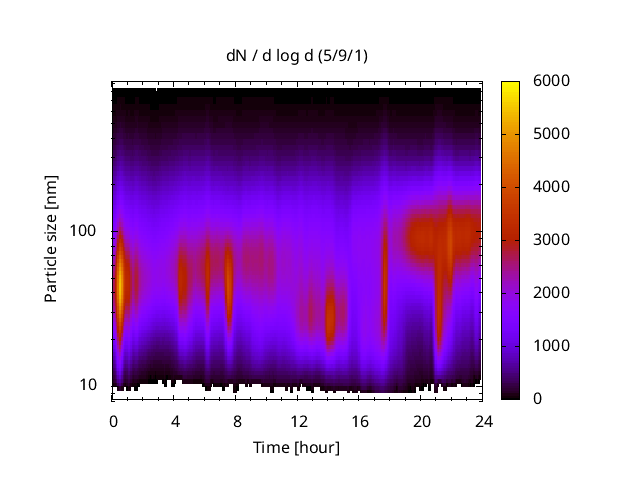 dN / d log d (5/9/1)

Particle size [nm]

100

10

0 4 8 12 16 20 24

Time [hour]

6000
5000
4000
3000
2000
1000
0